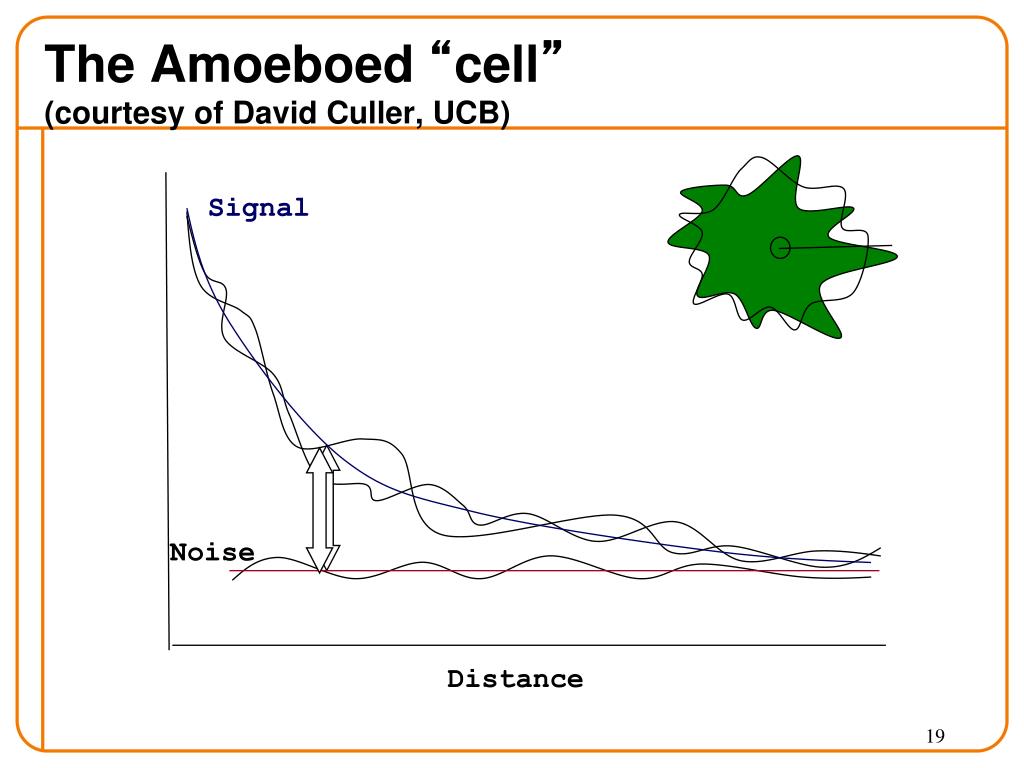 The Amoeboed “cell”
(courtesy of David Culler, UCB)

Signal

Noise

Distance

19